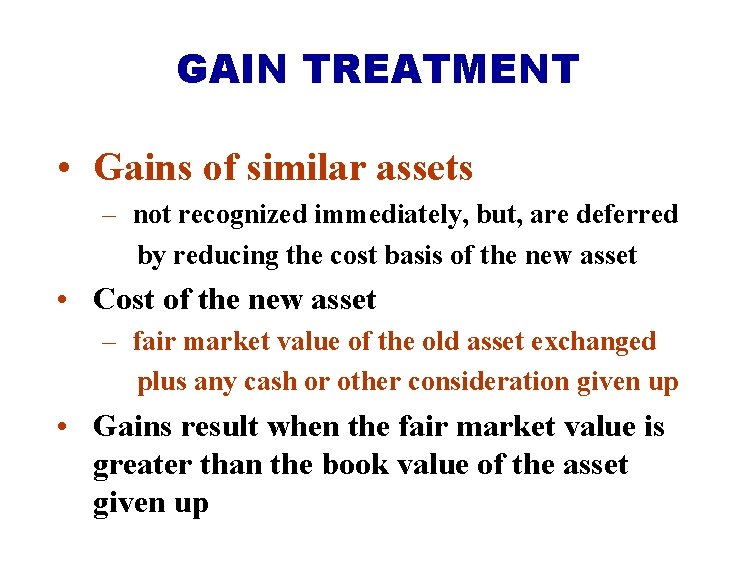 GAIN TREATMENT

• Gains of similar assets

– not recognized immediately, but, are deferred by reducing the cost basis of the new asset

• Cost of the new asset

– fair market value of the old asset exchanged plus any cash or other consideration given up

• Gains result when the fair market value is greater than the book value of the asset given up